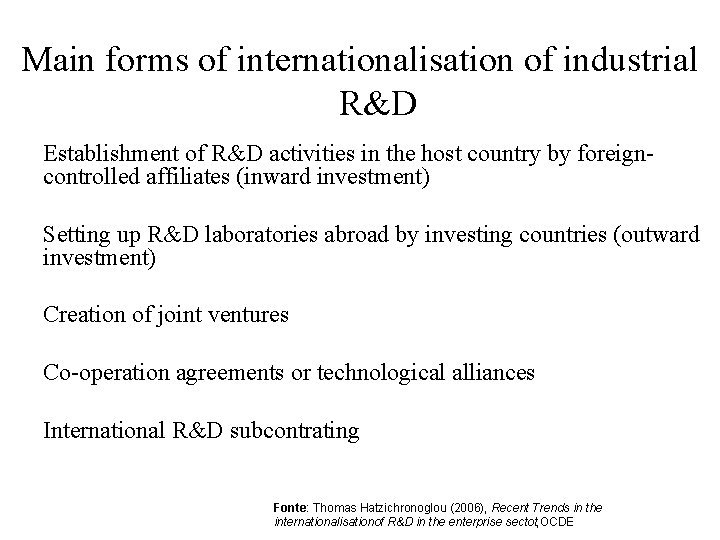 Main forms of internationalisation of industrial R&D

Establishment of R&D activities in the host country by foreign-controlled affiliates (inward investment)

Setting up R&D laboratories abroad by investing countries (outward investment)

Creation of joint ventures

Co-operation agreements or technological alliances

International R&D subcontrating

Fonte: Thomas Hatzichronoglou (2006), Recent Trends in the internationalisationof R&D in the enterprise sector, OCDE